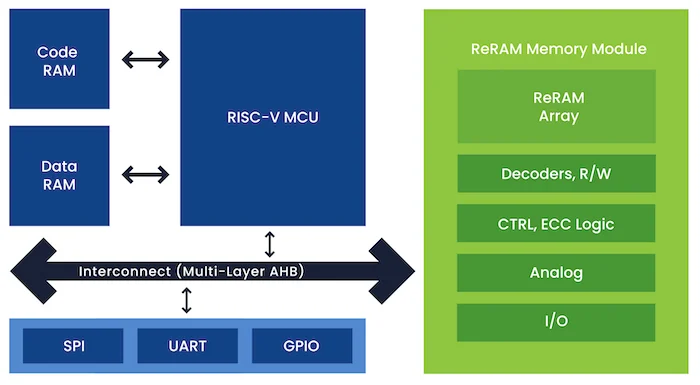 Code RAM

Data RAM

RISC-V MCU

Interconnect (Multi-Layer AHB)

SPI

UART

GPIO

ReRAM Memory Module

ReRAM Array

Decoders, R/W

CTRL, ECC Logic

Analog

I/O